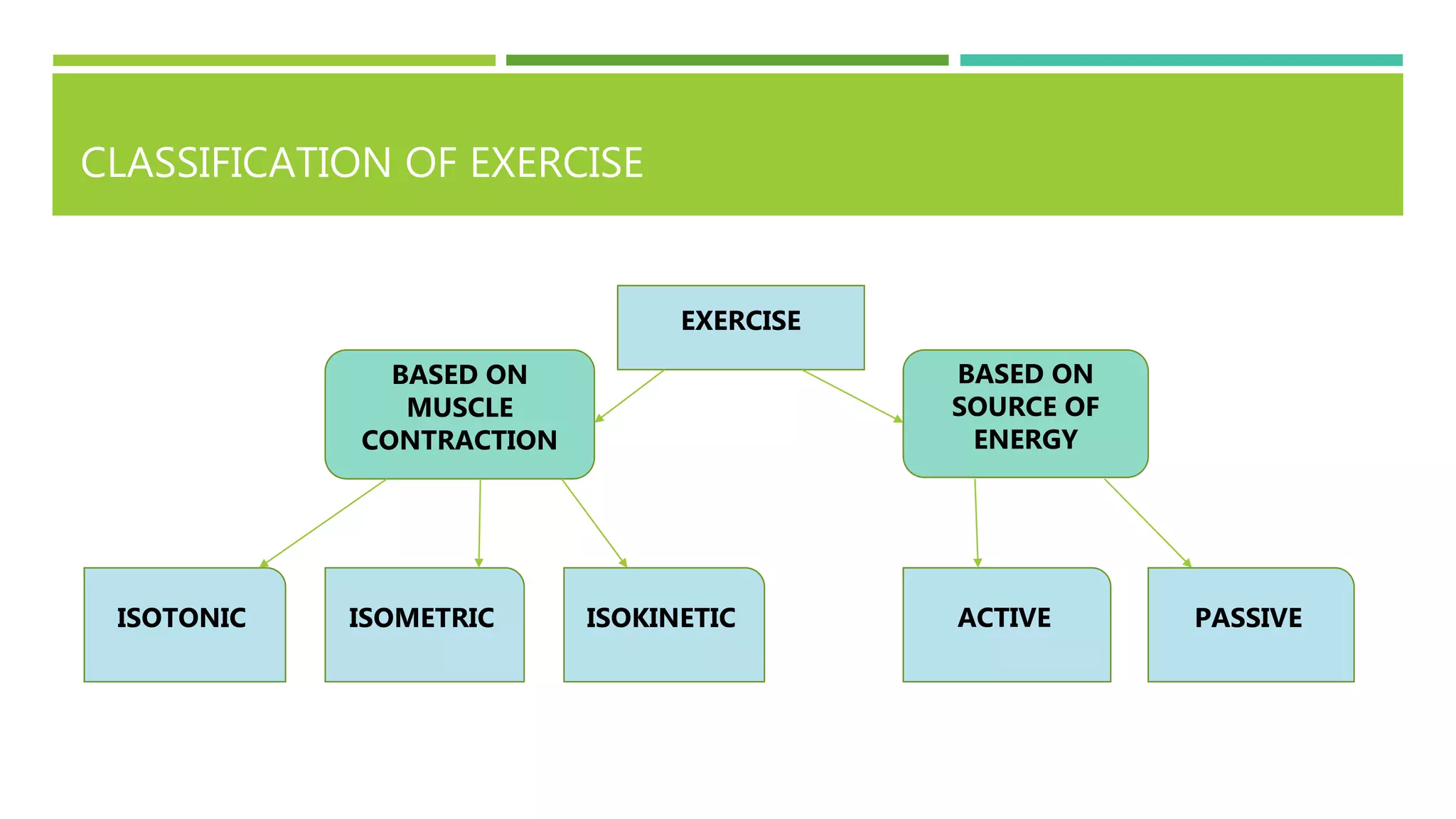 CLASSIFICATION OF EXERCISE

EXERCISE

BASED ON MUSCLE CONTRACTION

BASED ON SOURCE OF ENERGY

ISOTONIC

ISOMETRIC

ISOKINETIC

ACTIVE

PASSIVE